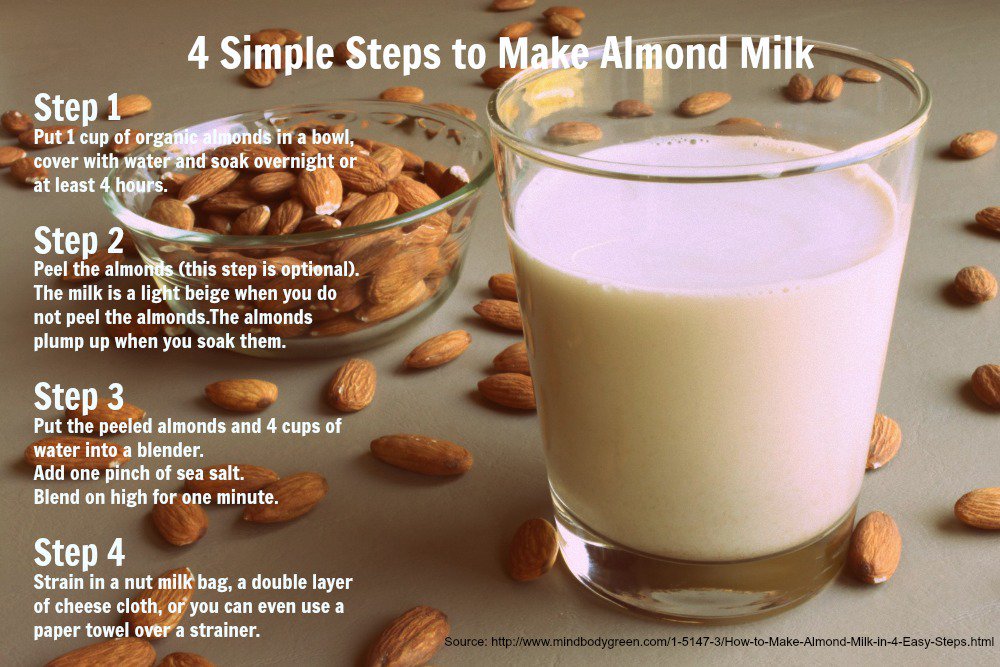 4 Simple Steps to Make Almond Milk

Step 1
Put 1 cup of organic almonds in a bowl, cover with water and soak overnight or at least 4 hours.

Step 2
Peel the almonds (this step is optional). The milk is a light beige when you do not peel the almonds.The almonds plump up when you soak them.

Step 3
Put the peeled almonds and 4 cups of water into a blender.
Add one pinch of sea salt.
Blend on high for one minute.

Step 4
Strain in a nut milk bag, a double layer of cheese cloth, or you can even use a paper towel over a strainer.

Source: http://www.mindbodygreen.com/1-5147-3/How-to-Make-Almond-Milk-in-4-Easy-Steps.html